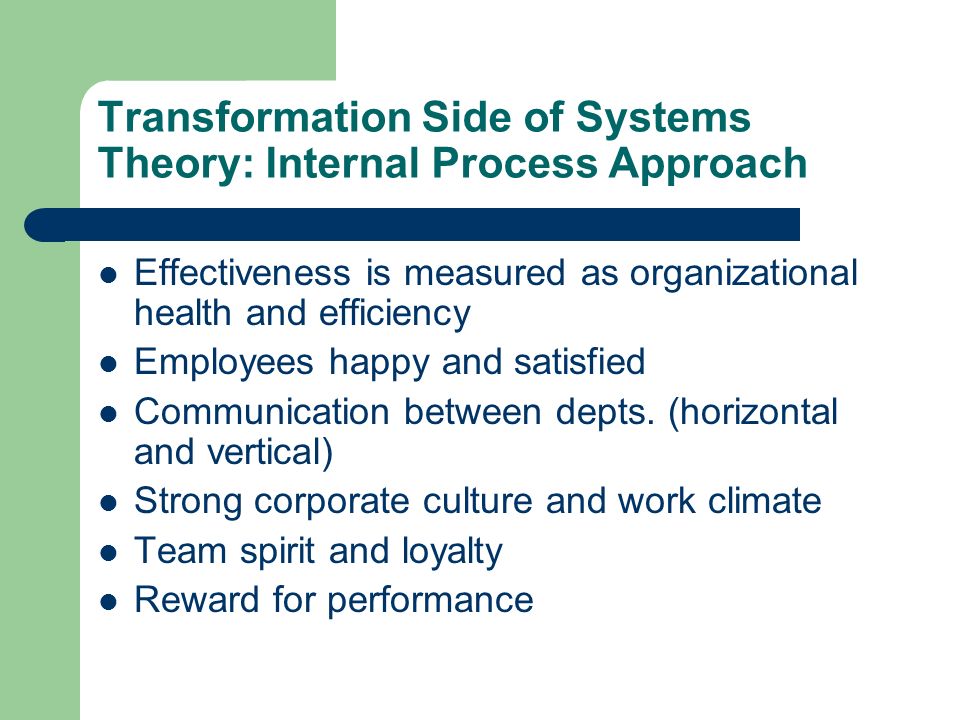 Transformation Side of Systems Theory: Internal Process Approach

- Effectiveness is measured as organizational health and efficiency
- Employees happy and satisfied
- Communication between depts. (horizontal and vertical)
- Strong corporate culture and work climate
- Team spirit and loyalty
- Reward for performance